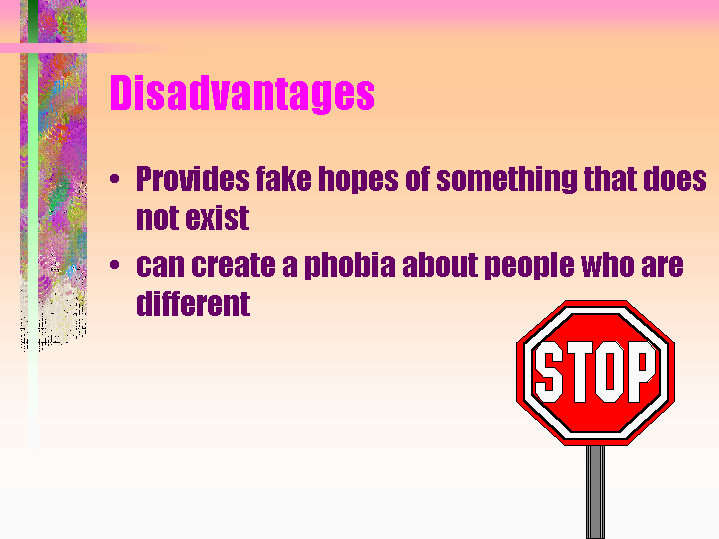 Disadvantages

• Provides fake hopes of something that does not exist
• can create a phobia about people who are different

STOP